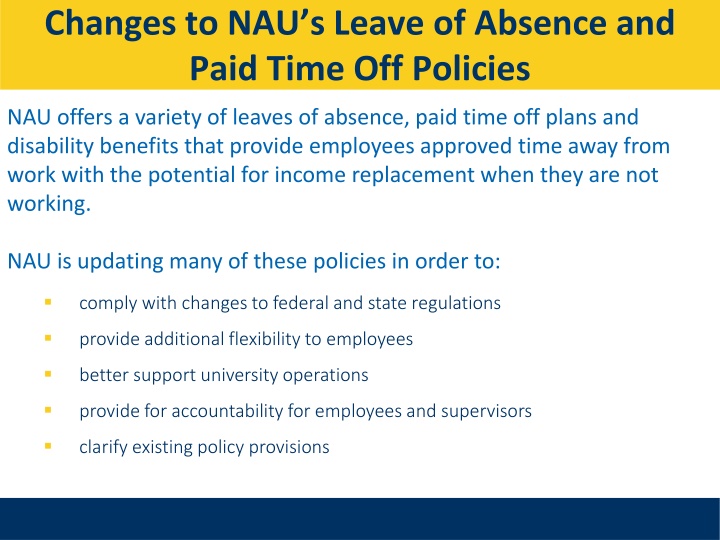 Changes to NAU's Leave of Absence and Paid Time Off Policies

NAU offers a variety of leaves of absence, paid time off plans and disability benefits that provide employees approved time away from work with the potential for income replacement when they are not working.

NAU is updating many of these policies in order to:

- comply with changes to federal and state regulations
- provide additional flexibility to employees
- better support university operations
- provide for accountability for employees and supervisors
- clarify existing policy provisions